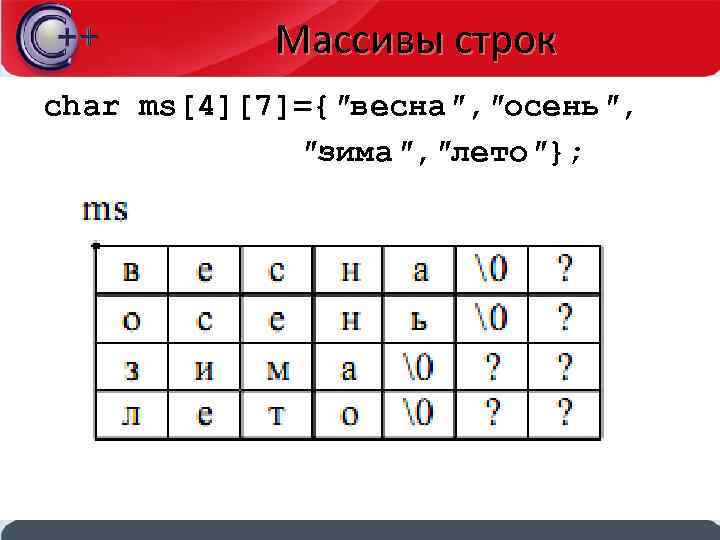 C++

Массивы строк

char ms[4][7]={"весна","осень",
"зима","лето"};

ms

| в | е | с | н | а | \0 | ? |
|---|---|---|---|---|---|---|
| о | с | е | н | ь | \0 | ? |
| з | и | м | а | \0 | ? | ? |
| л | е | т | о | \0 | ? | ? |